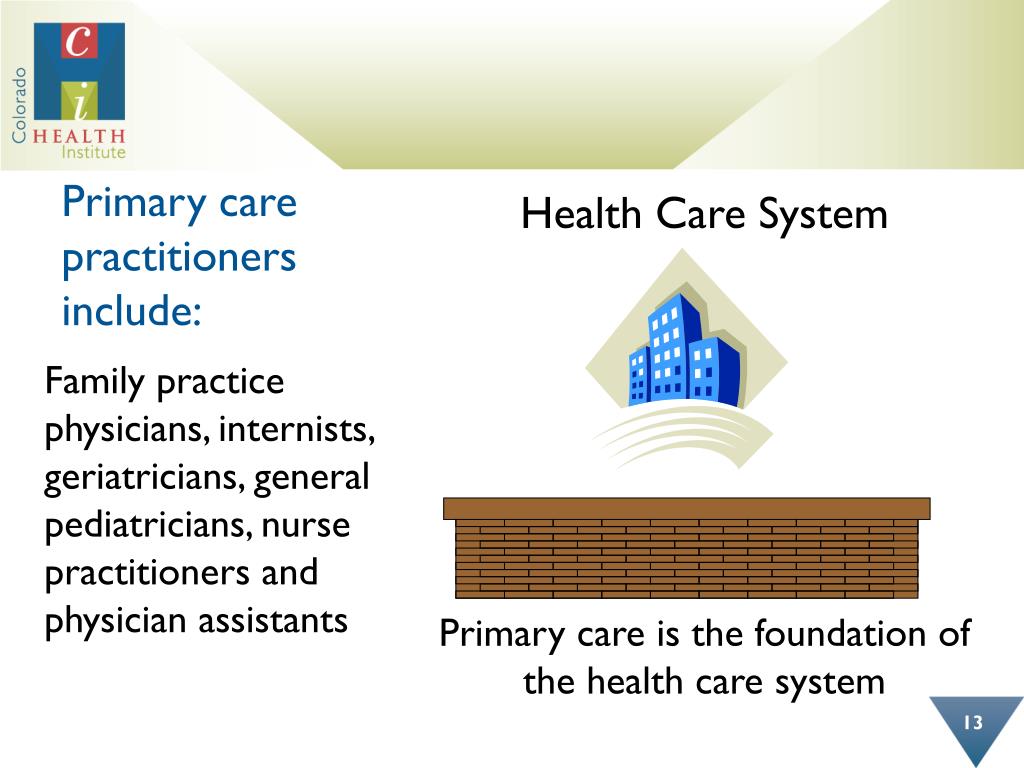 Colorado
C
i
HEALTH
Institute

Primary care practitioners include:

Family practice physicians, internists, geriatricians, general pediatricians, nurse practitioners and physician assistants

Health Care System

Primary care is the foundation of the health care system

13